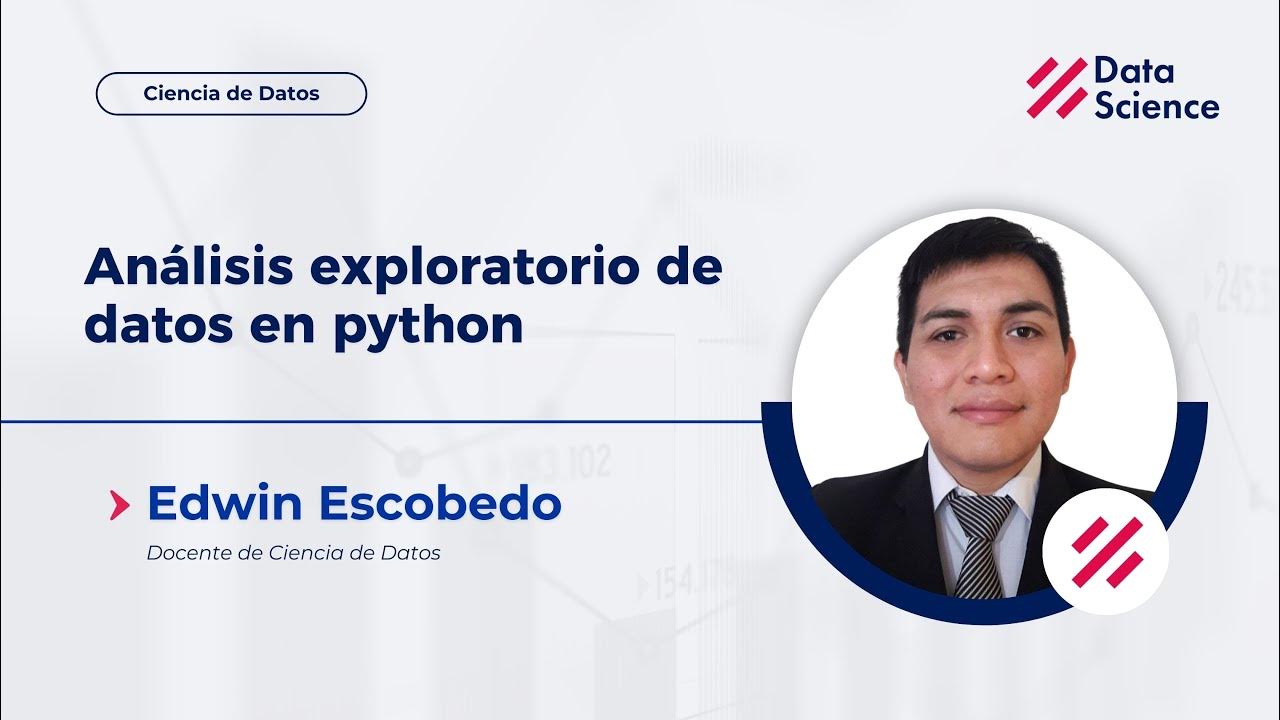 Ciencia de Datos

Data Science

Análisis exploratorio de datos en python

Edwin Escobedo

Docente de Ciencia de Datos